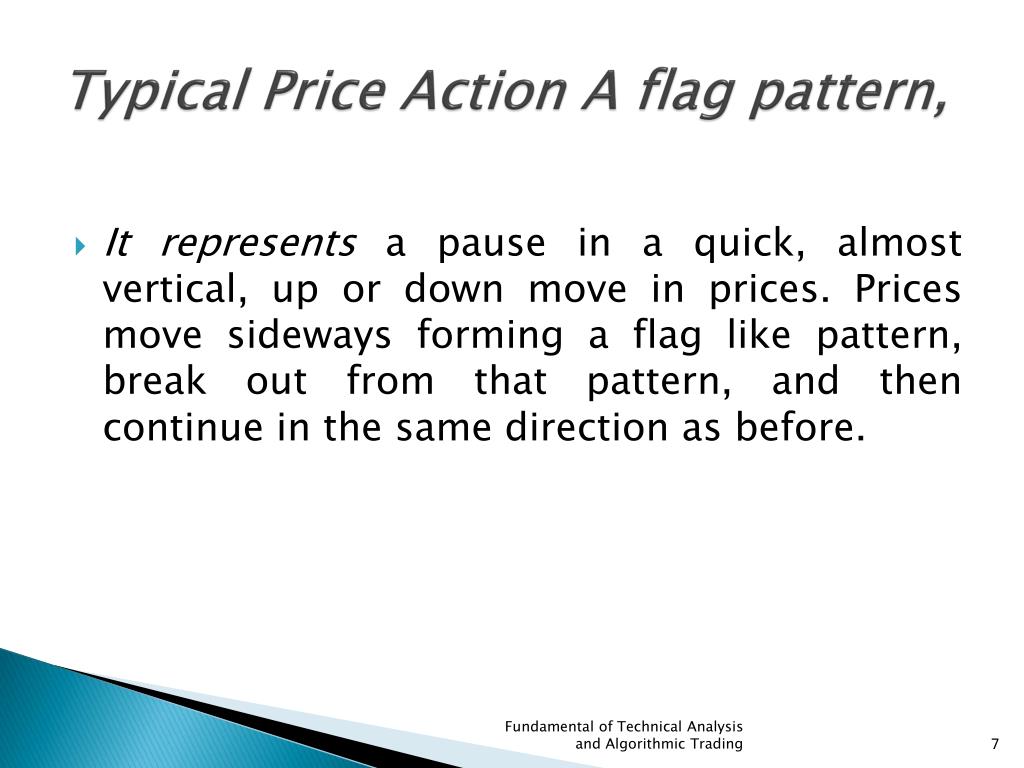 Typical Price Action A flag pattern,

It represents a pause in a quick, almost vertical, up or down move in prices. Prices move sideways forming a flag like pattern, break out from that pattern, and then continue in the same direction as before.

Fundamental of Technical Analysis and Algorithmic Trading

7